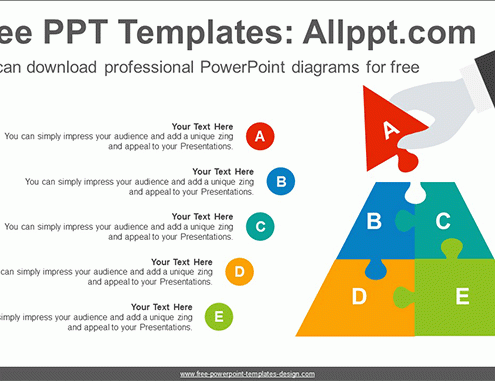 ee PPT Templates: Allppt.com

can download professional PowerPoint diagrams for free

Your Text Here
You can simply impress your audience and add a unique zing and appeal to your Presentations.

A

Your Text Here
You can simply impress your audience and add a unique zing and appeal to your Presentations.

B

Your Text Here
You can simply impress your audience and add a unique zing and appeal to your Presentations.

C

Your Text Here
can simply impress your audience and add a unique zing and appeal to your Presentations.

D

Your Text Here
simply impress your audience and add a unique zing and appeal to your Presentations.

E

A

B

C

D

E

www.free-powerpoint-templates-design.com